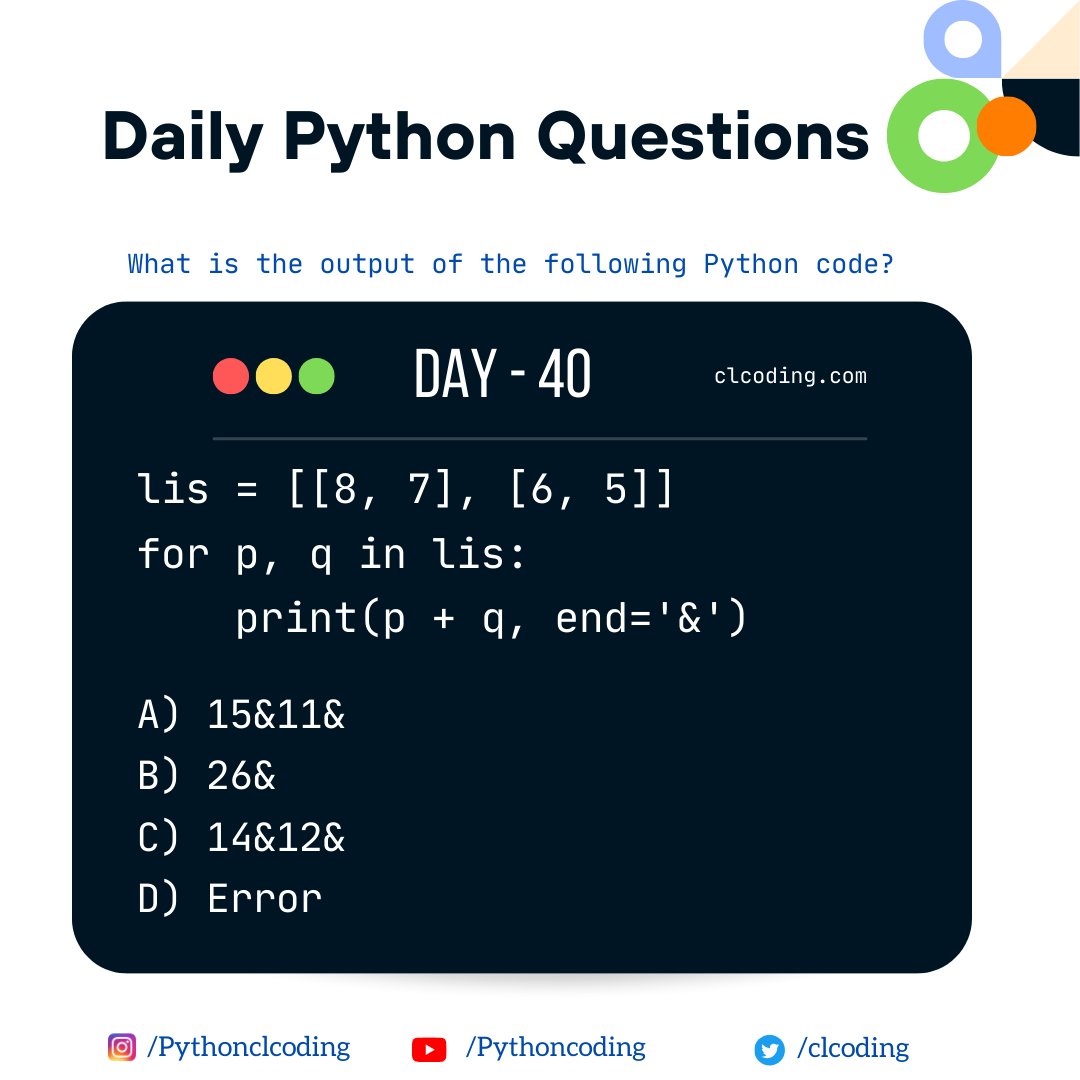 Daily Python Questions

What is the output of the following Python code?

DAY - 40

clcoding.com

lis = [[8, 7], [6, 5]]
for p, q in lis:
    print(p + q, end='&')

A) 15&11&
B) 26&
C) 14&12&
D) Error

/Pythonclcoding /Pythoncoding /clcoding